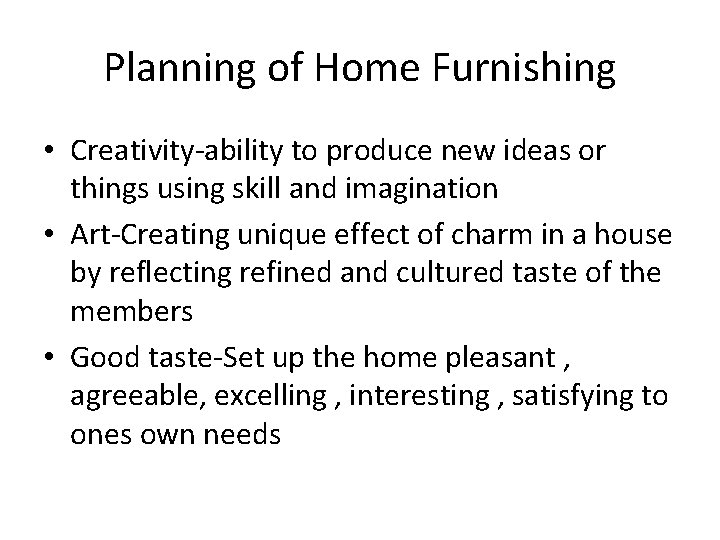 Planning of Home Furnishing

• Creativity-ability to produce new ideas or things using skill and imagination
• Art-Creating unique effect of charm in a house by reflecting refined and cultured taste of the members
• Good taste-Set up the home pleasant , agreeable, excelling , interesting , satisfying to ones own needs